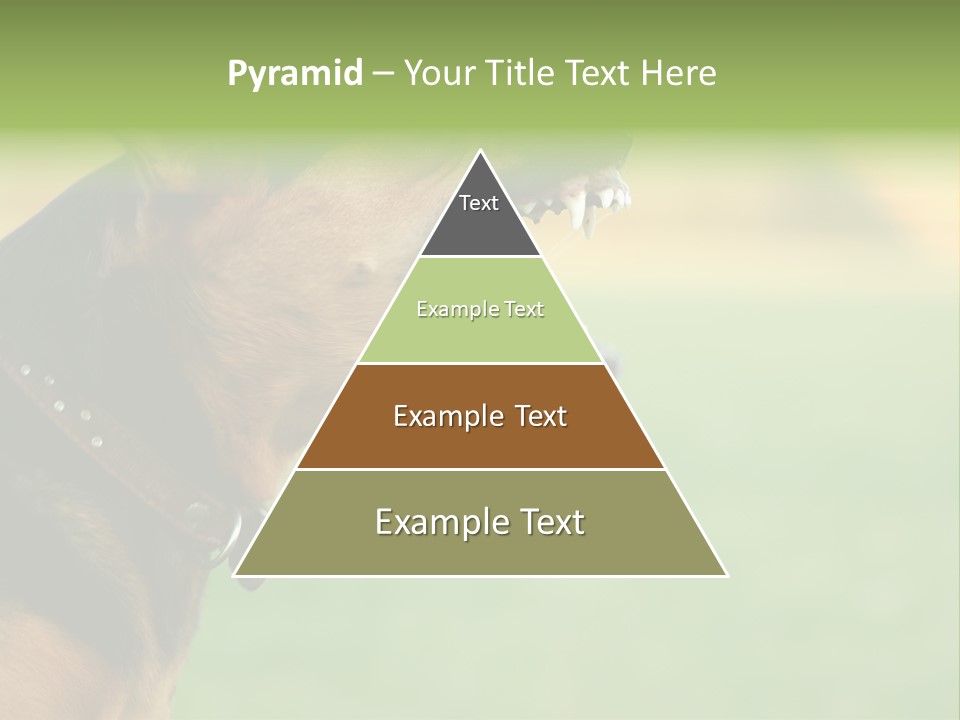 Pyramid – Your Title Text Here

Text

Example Text

Example Text

Example Text